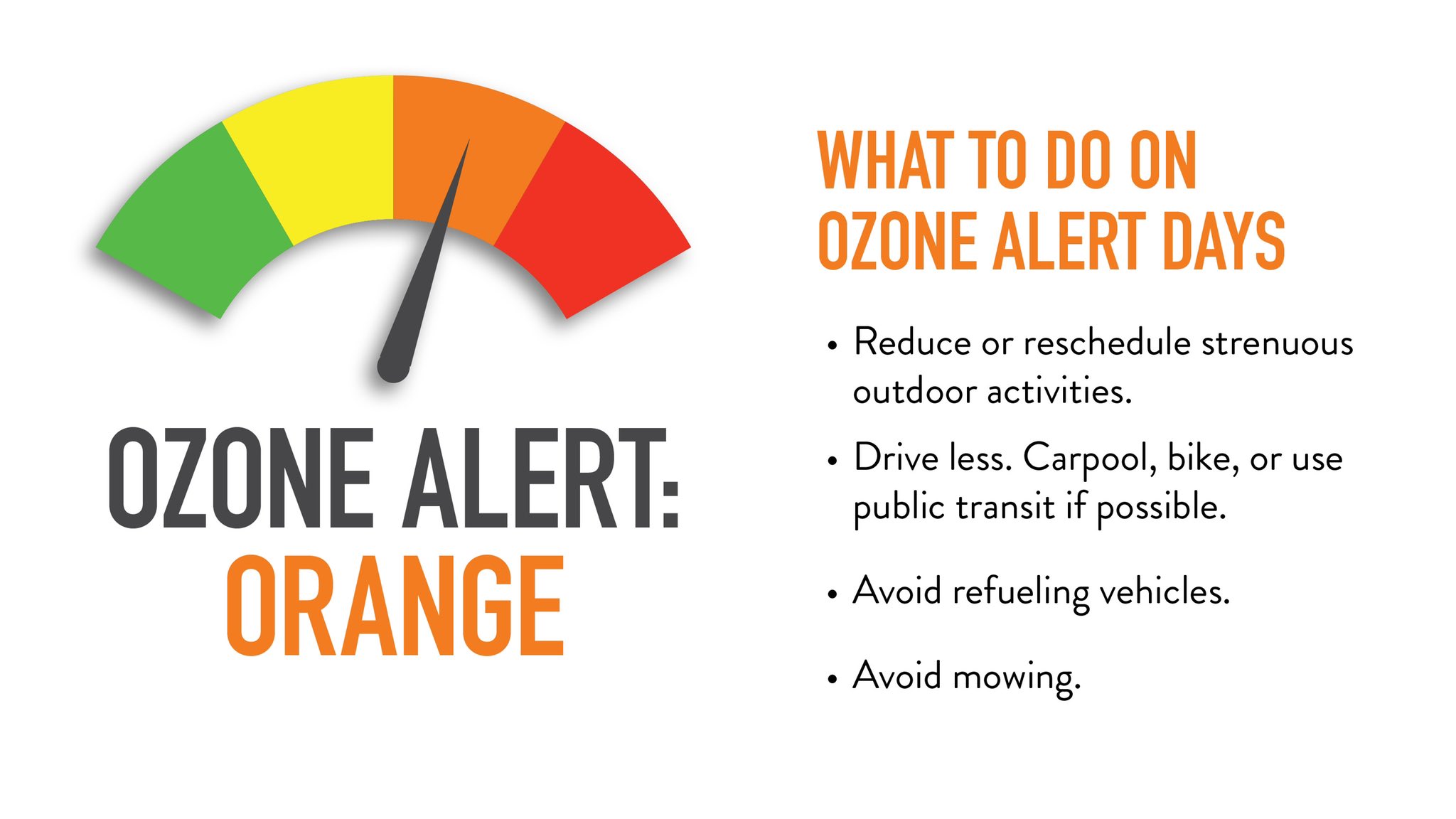 OZONE ALERT:
ORANGE

WHAT TO DO ON OZONE ALERT DAYS

• Reduce or reschedule strenuous outdoor activities.

• Drive less. Carpool, bike, or use public transit if possible.

• Avoid refueling vehicles.

• Avoid mowing.